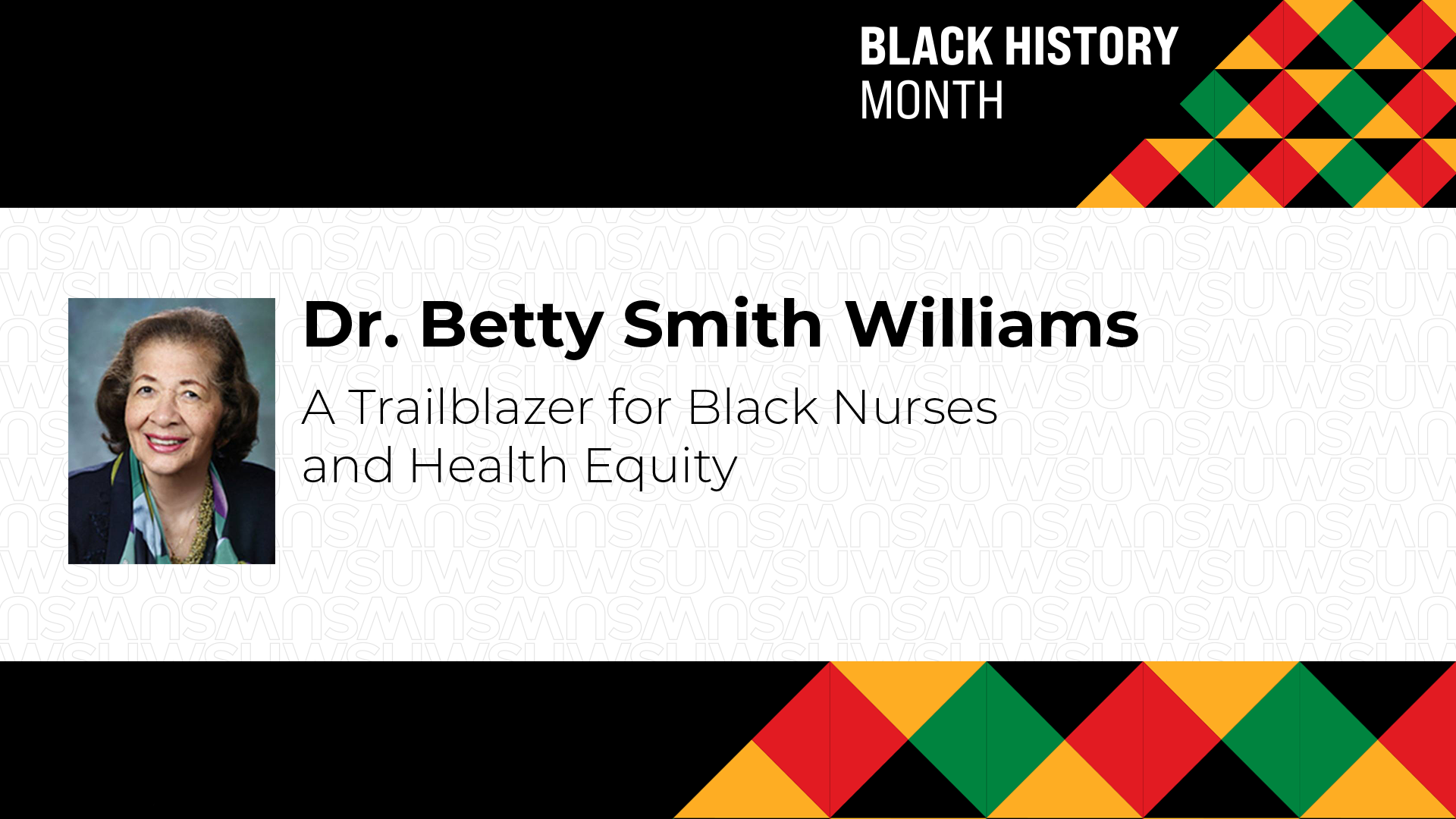 BLACK HISTORY
MONTH

Dr. Betty Smith Williams

A Trailblazer for Black Nurses and Health Equity